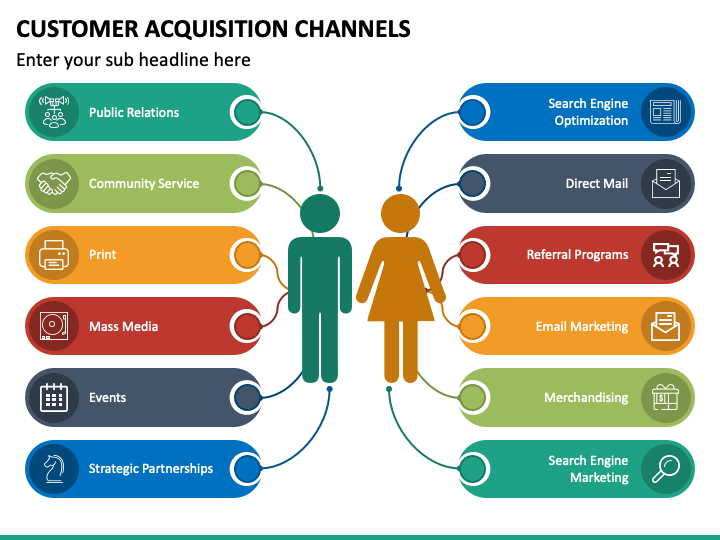 CUSTOMER ACQUISITION CHANNELS

Enter your sub headline here

Public Relations

Community Service

Print

Mass Media

Events

Strategic Partnerships

Search Engine Optimization

Direct Mail

Referral Programs

Email Marketing

Merchandising

Search Engine Marketing